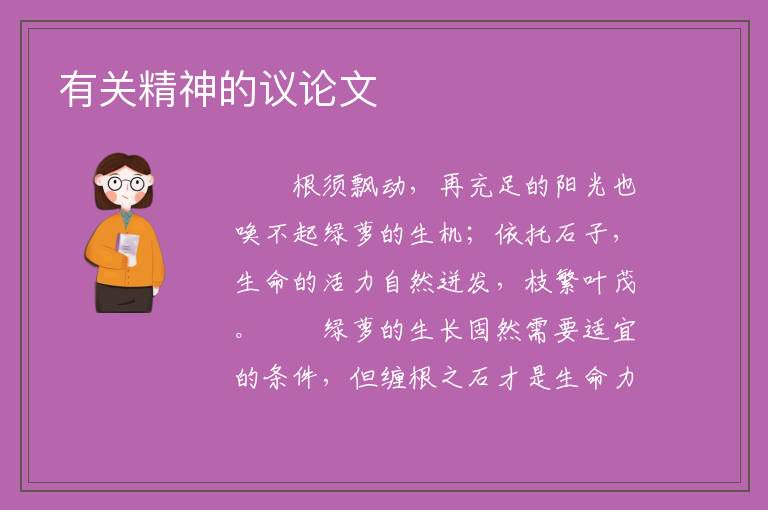 有关精神的议论文

根须飘动，再充足的阳光也唤不起绿萝的生机；依托石子，生命的活力自然迸发，枝繁叶茂。

绿萝的生长固然需要适宜的条件，但缠根之石才是生命力